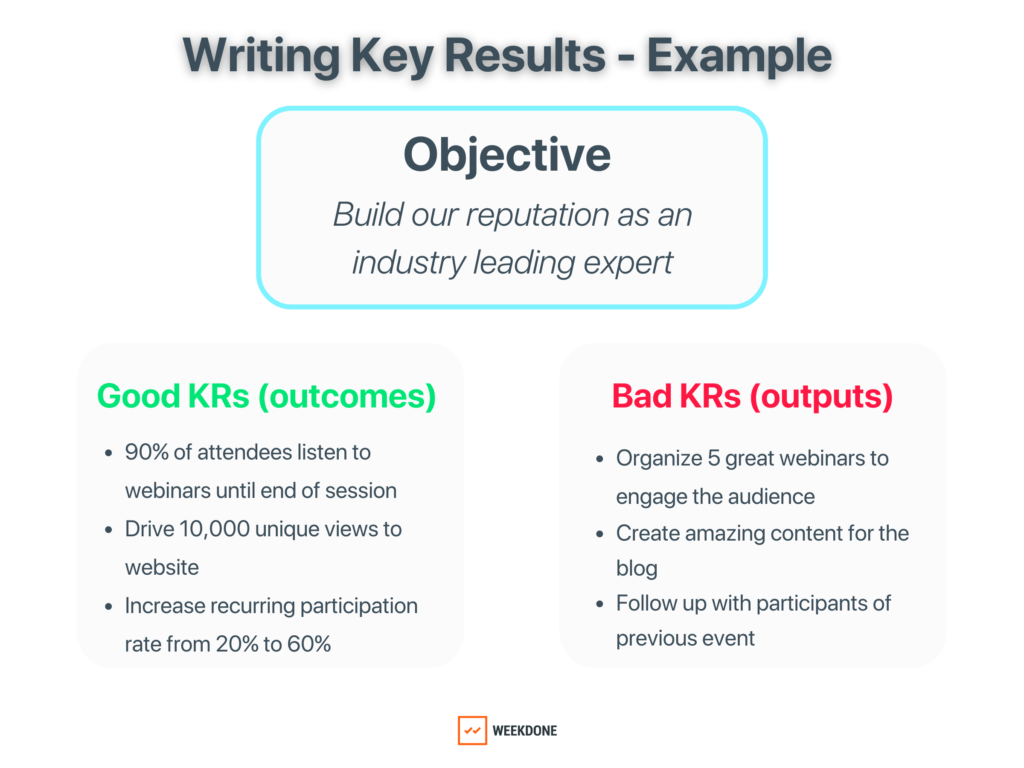 Writing Key Results - Example

Objective

Build our reputation as an industry leading expert

Good KRs (outcomes)

- 90% of attendees listen to webinars until end of session
- Drive 10,000 unique views to website
- Increase recurring participation rate from 20% to 60%

Bad KRs (outputs)

- Organize 5 great webinars to engage the audience
- Create amazing content for the blog
- Follow up with participants of previous event

WEEKDONE